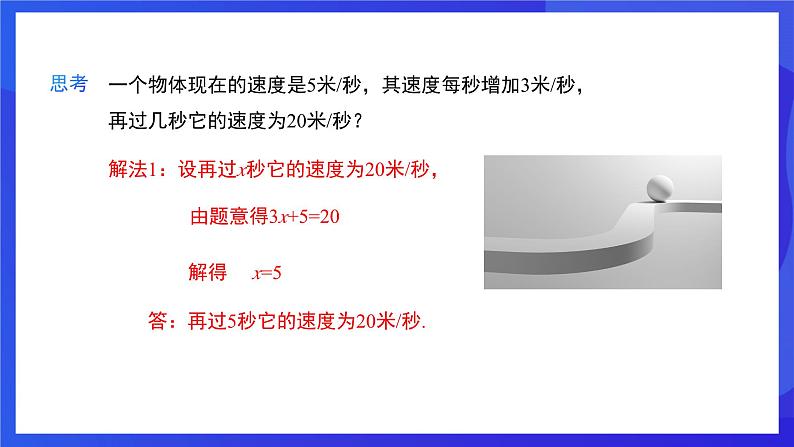 思考　一个物体现在的速度是5米/秒，其速度每秒增加3米/秒，再过几秒它的速度为20米/秒？

解法1：设再过$x$秒它的速度为20米/秒，

由题意得$3x+5=20$

解得　$x=5$

答：再过5秒它的速度为20米/秒.